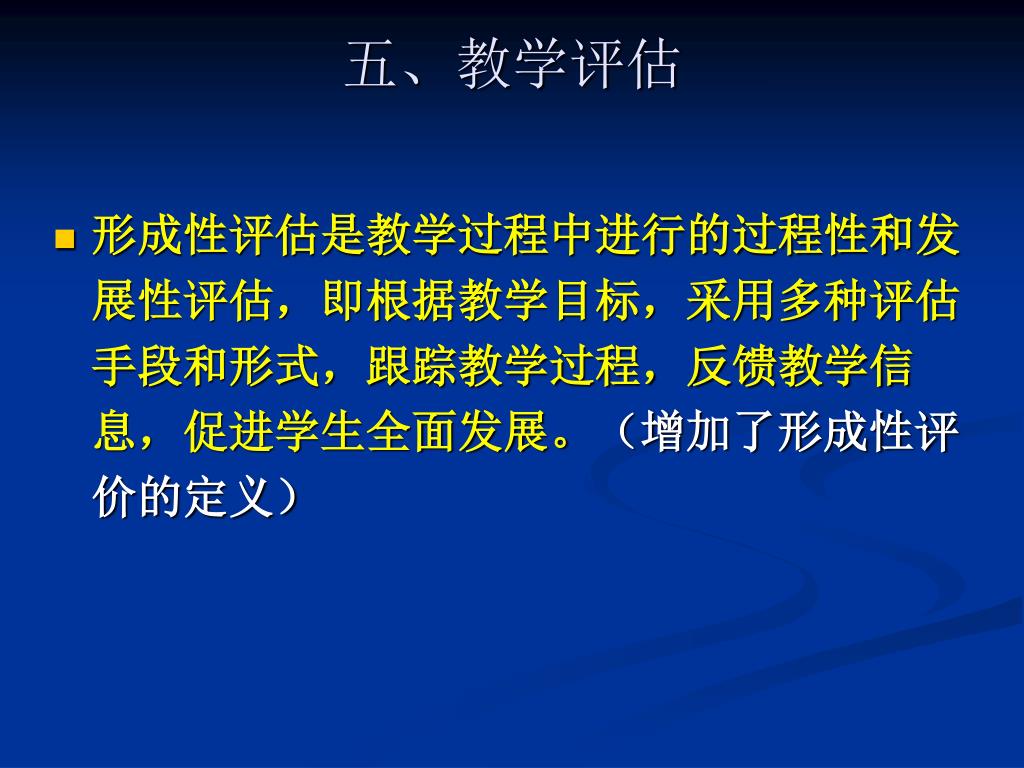 五、教学评估

形成性评估是教学过程中进行的过程性和发展性评估，即根据教学目标，采用多种评估手段和形式，跟踪教学过程，反馈教学信息，促进学生全面发展。（增加了形成性评价的定义）